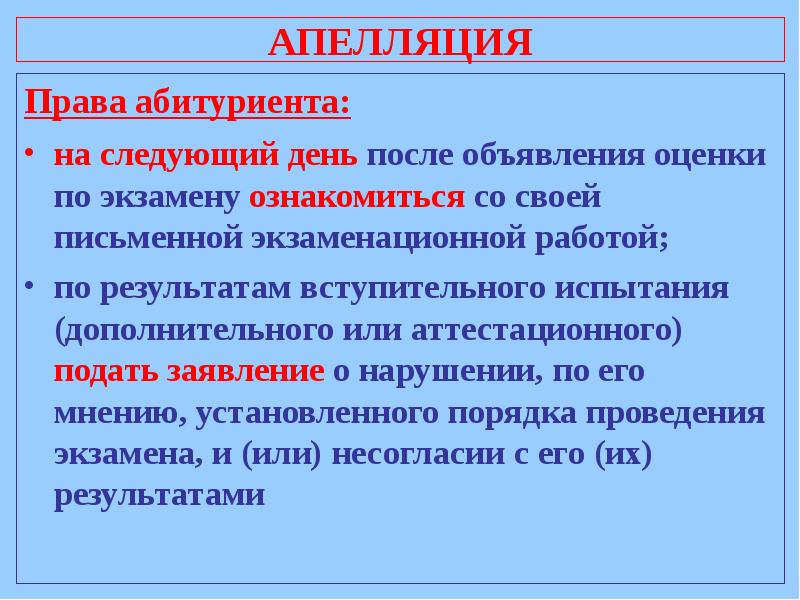 АПЕЛЛЯЦИЯ

Права абитуриента:

• на следующий день после объявления оценки по экзамену ознакомиться со своей письменной экзаменационной работой;

• по результатам вступительного испытания (дополнительного или аттестационного) подать заявление о нарушении, по его мнению, установленного порядка проведения экзамена, и (или) несогласии с его (их) результатами